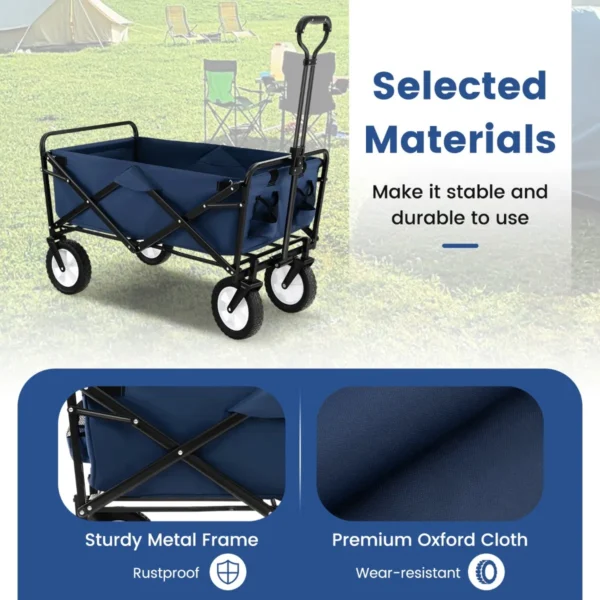 Selected Materials

Make it stable and durable to use

Sturdy Metal Frame

Rustproof

Premium Oxford Cloth

Wear-resistant